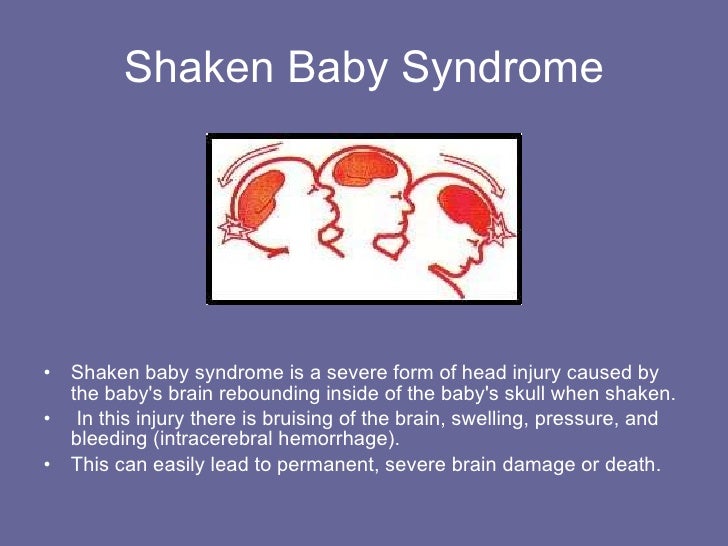 Shaken Baby Syndrome

• Shaken baby syndrome is a severe form of head injury caused by the baby's brain rebounding inside of the baby's skull when shaken.
• In this injury there is bruising of the brain, swelling, pressure, and bleeding (intracerebral hemorrhage).
• This can easily lead to permanent, severe brain damage or death.